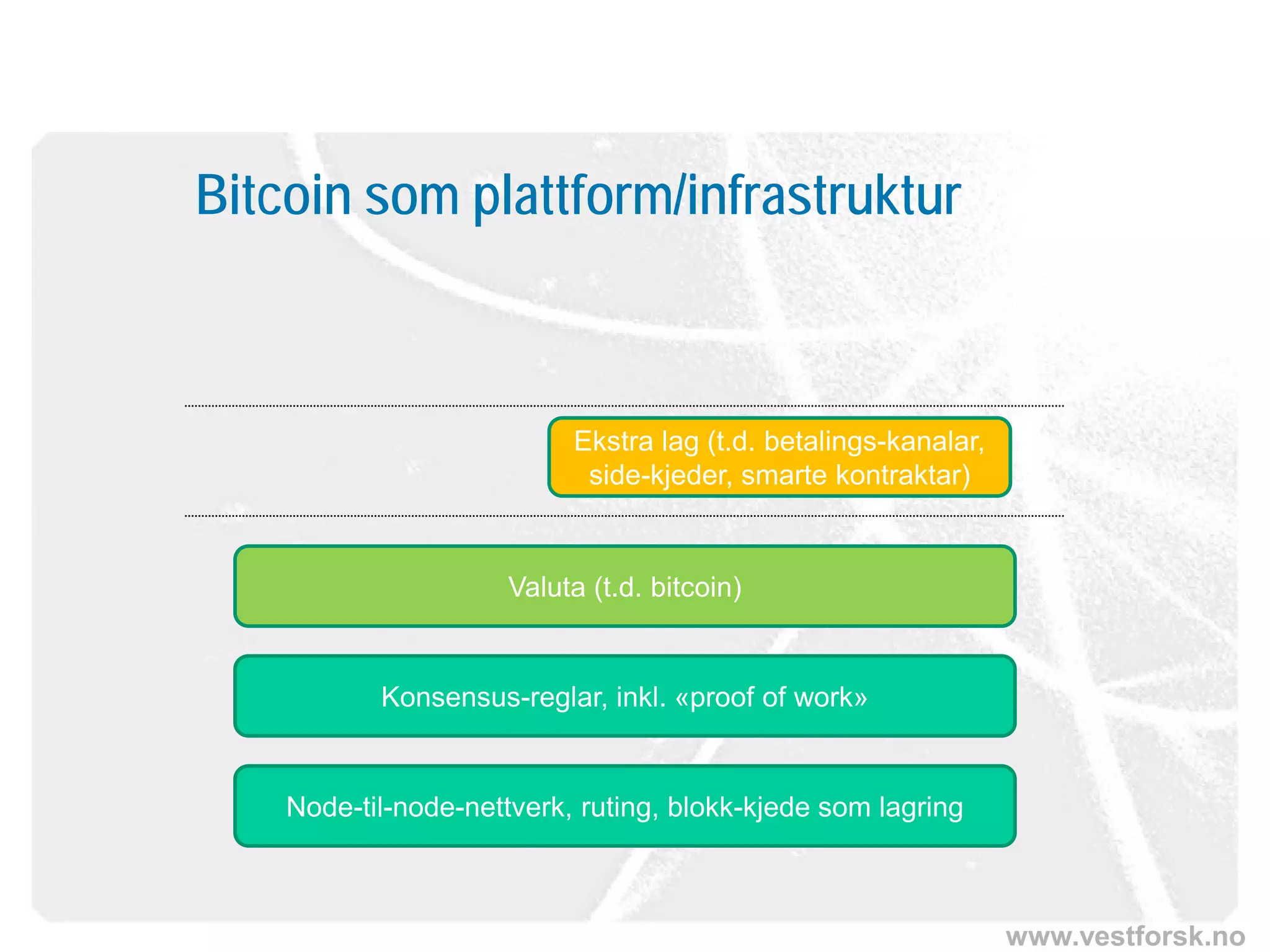 Bitcoin som plattform/infrastruktur

Ekstra lag (t.d. betalings-kanalar, side-kjeder, smarte kontraktar)

Valuta (t.d. bitcoin)

Konsensus-reglar, inkl. «proof of work»

Node-til-node-nettverk, ruting, blokk-kjede som lagring

www.vestforsk.no